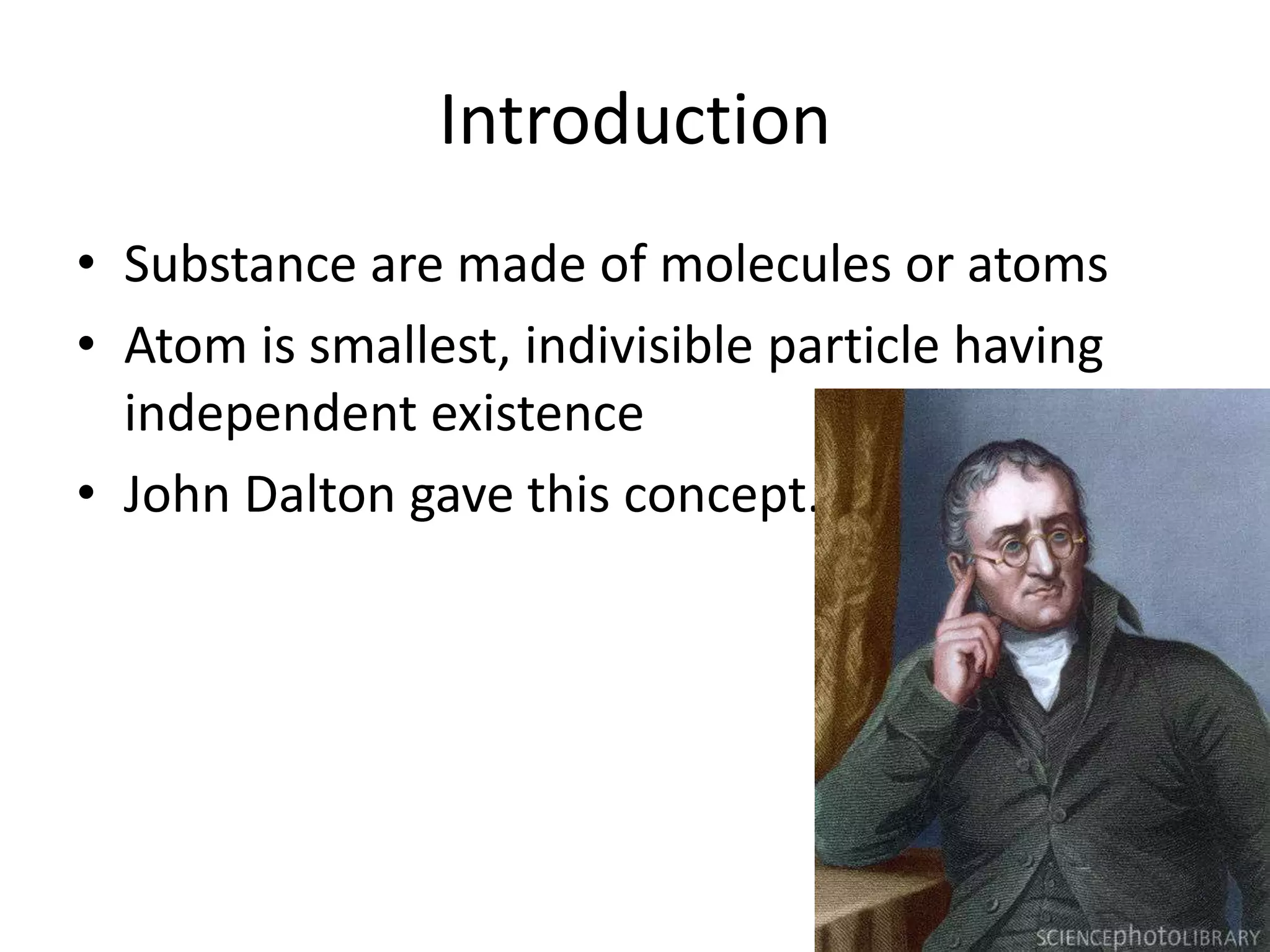 Introduction

• Substance are made of molecules or atoms
• Atom is smallest, indivisible particle having independent existence
• John Dalton gave this concept.

SCIENCEphotoLIBRARY